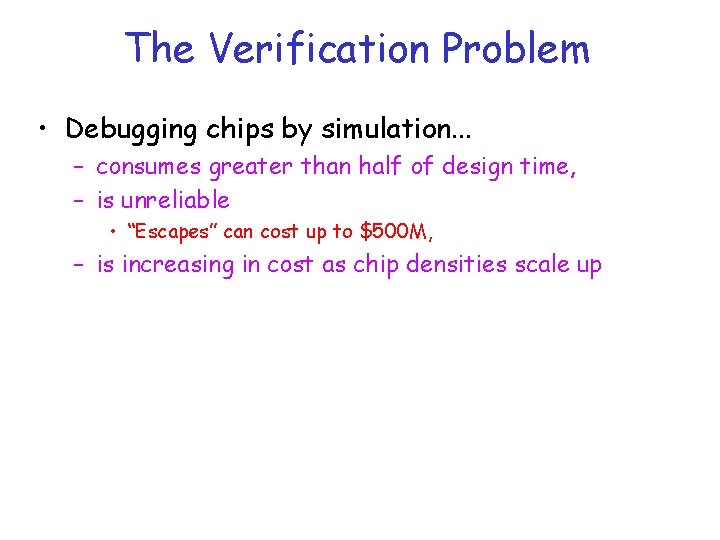 The Verification Problem

• Debugging chips by simulation...
– consumes greater than half of design time,
– is unreliable
• “Escapes” can cost up to \$500M,
– is increasing in cost as chip densities scale up